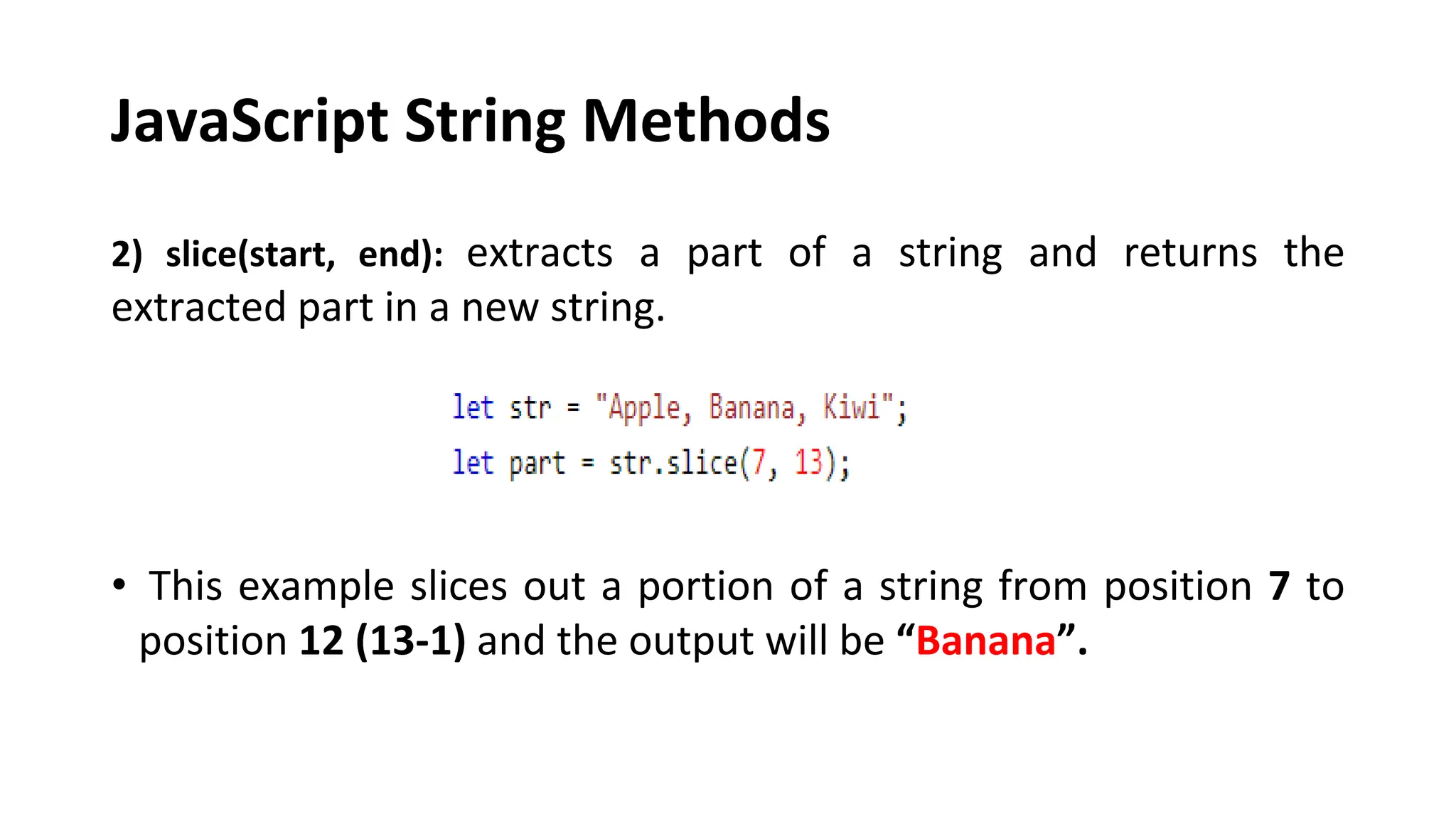 JavaScript String Methods

2) slice(start, end): extracts a part of a string and returns the extracted part in a new string.

let str = "Apple, Banana, Kiwi";
let part = str.slice(7, 13);

• This example slices out a portion of a string from position 7 to position 12 (13-1) and the output will be “Banana”.